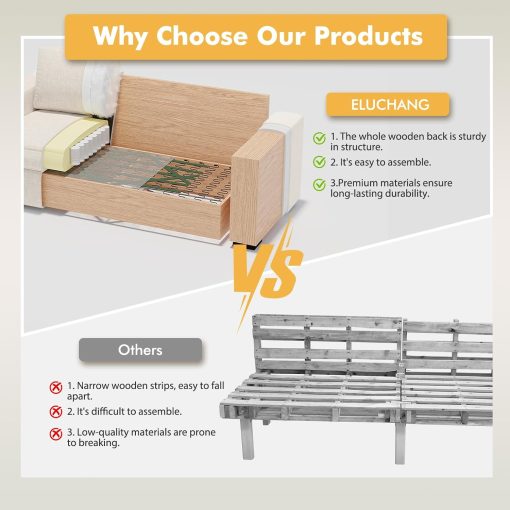 Why Choose Our Products

ELUCHANG

1. The whole wooden back is sturdy in structure.

2. It's easy to assemble.

3.Premium materials ensure long-lasting durability.

VS

Others

1. Narrow wooden strips, easy to fall apart.

2. It's difficult to assemble.

3. Low-quality materials are prone to breaking.